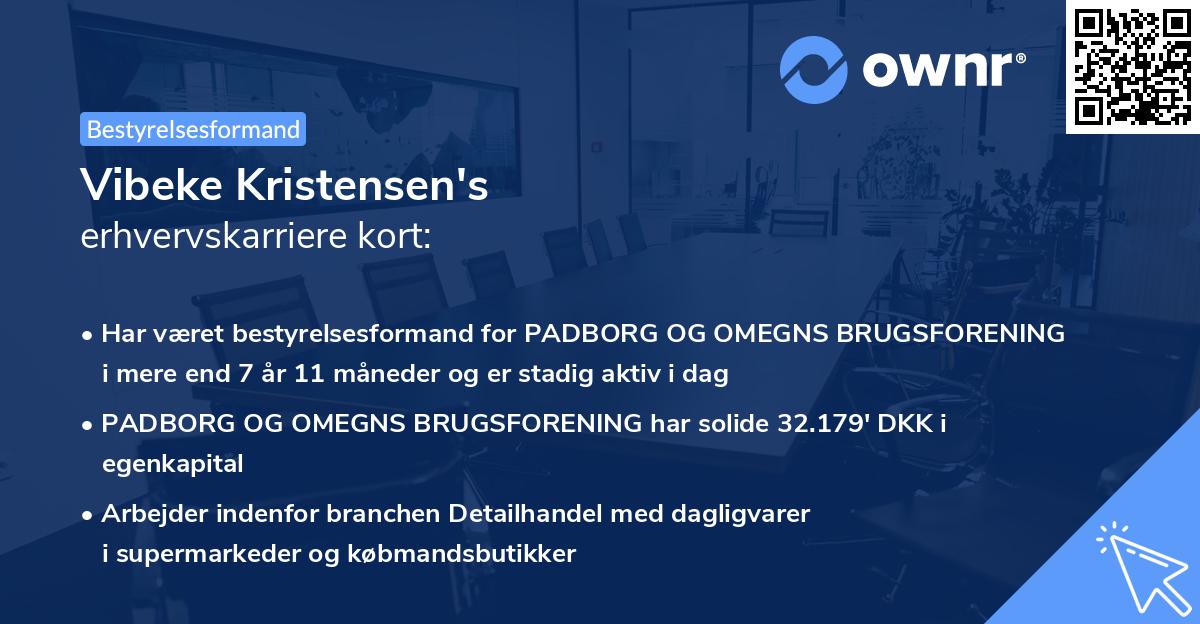 ownr®

Bestyrelsesformand

Vibeke Kristensen's
erhvervskarriere kort:

• Har været bestyrelsesformand for PADBORG OG OMEGNS BRUGSFORENING i mere end 7 år 11 måneder og er stadig aktiv i dag

• PADBORG OG OMEGNS BRUGSFORENING har solide 32.179' DKK i egenkapital

• Arbejder indenfor branchen Detailhandel med dagligvarer i supermarkeder og købmandsbutikker